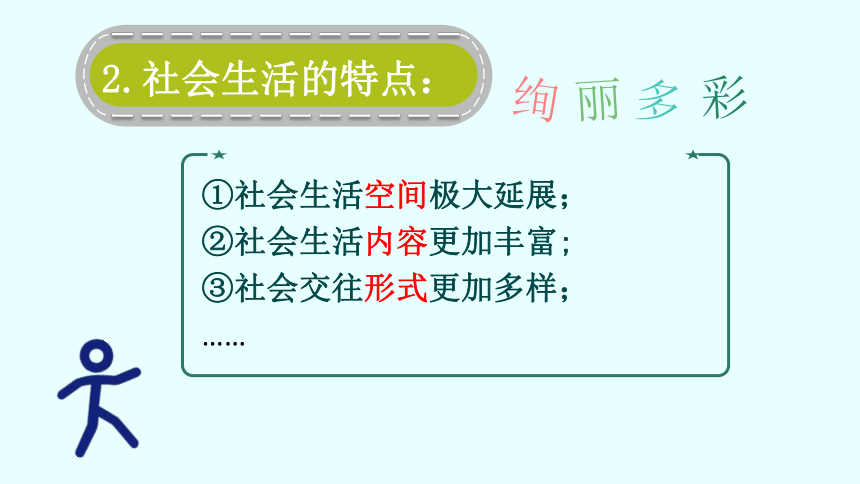 2. 社会生活的特点：

绚丽多彩

①社会生活空间极大延展；
②社会生活内容更加丰富；
③社会交往形式更加多样；
……